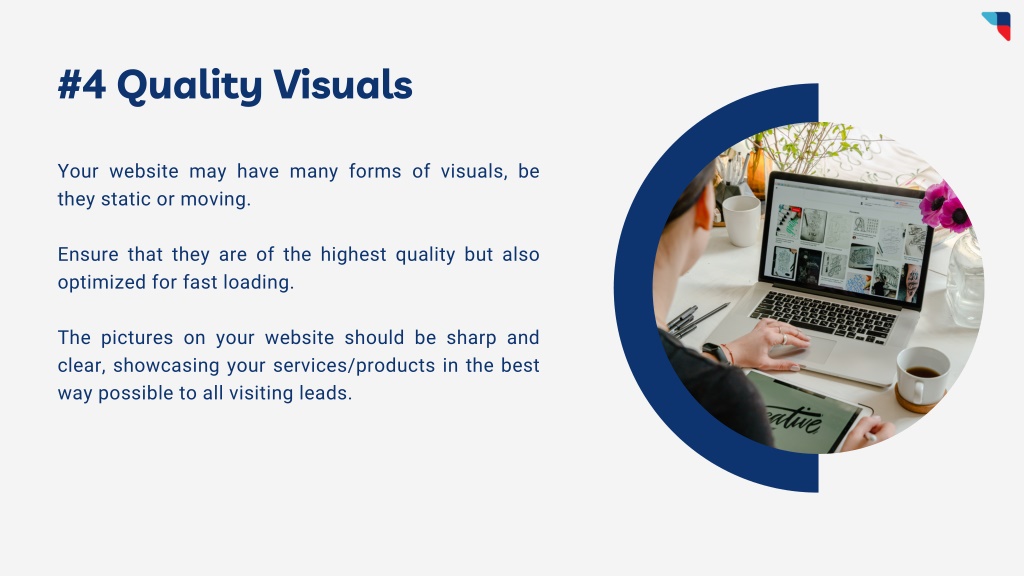 #4 Quality Visuals

Your website may have many forms of visuals, be they static or moving.

Ensure that they are of the highest quality but also optimized for fast loading.

The pictures on your website should be sharp and clear, showcasing your services/products in the best way possible to all visiting leads.

eative